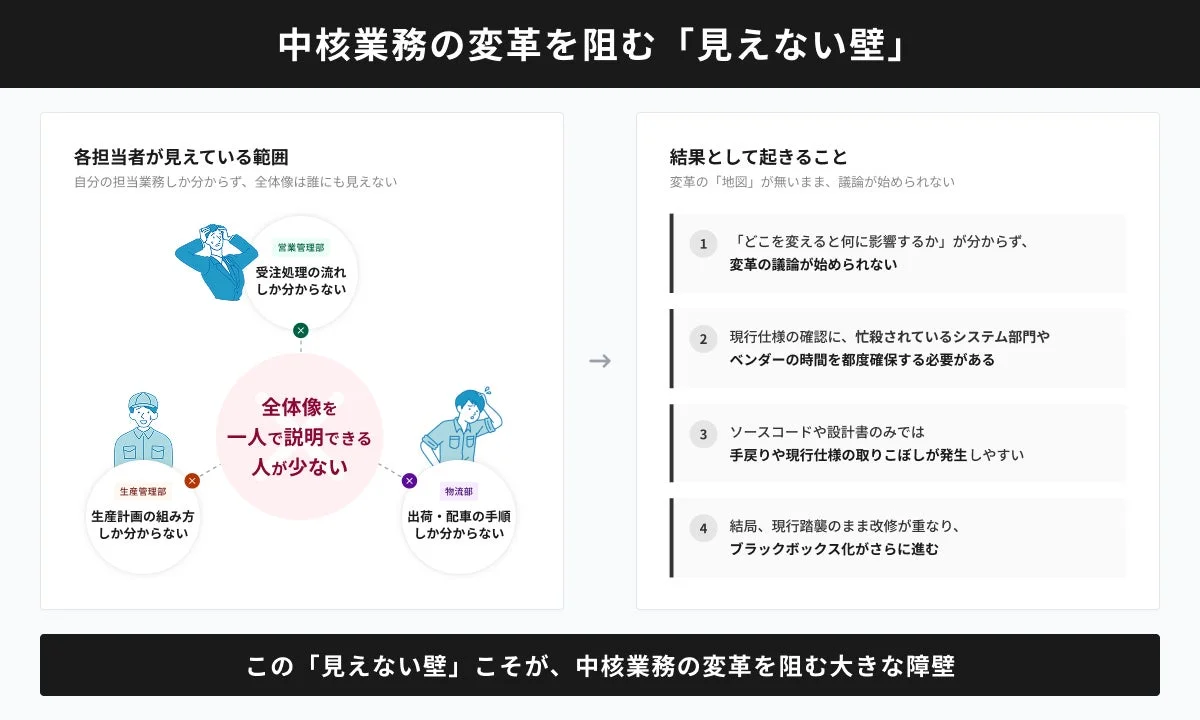 中核業務の変革を阻む「見えない壁」

各担当者が見えている範囲
自分の担当業務しか分からず、全体像は誰にも見えない

営業管理部
受注処理の流れしか分からない

全体像を一人で説明できる人が少ない

生産管理部
生産計画の組み方しか分からない

物流部
出荷・配車の手順しか分からない

→

結果として起きること
変革の「地図」が無いまま、議論が始められない

1 「どこを変えると何に影響するか」が分からず、変革の議論が始められない

2 現行仕様の確認に、忙殺されているシステム部門やベンダーの時間を都度確保する必要がある

3 ソースコードや設計書のみでは手戻りや現行仕様の取りこぼしが発生しやすい

4 結局、現行踏襲のまま改修が重なり、ブラックボックス化がさらに進む

この「見えない壁」こそが、中核業務の変革を阻む大きな障壁